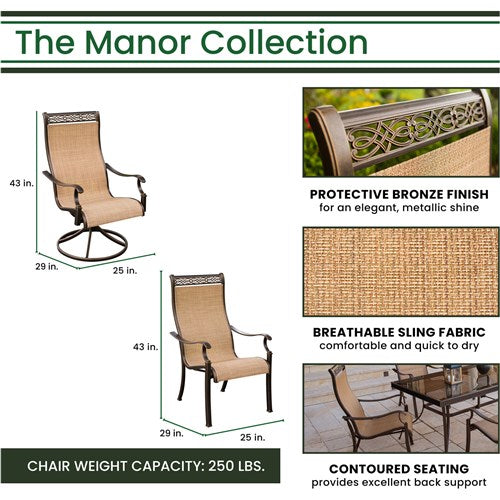 The Manor Collection

43 in.

29 in.

25 in.

43 in.

29 in.

25 in.

CHAIR WEIGHT CAPACITY: 250 LBS.

PROTECTIVE BRONZE FINISH
for an elegant, metallic shine

BREATHABLE SLING FABRIC
comfortable and quick to dry

CONTOURED SEATING
provides excellent back support